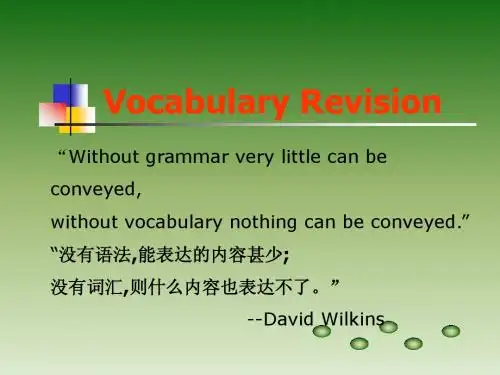 Vocabulary Revision

“Without grammar very little can be conveyed,
without vocabulary nothing can be conveyed.”
“没有语法,能表达的内容甚少;
没有词汇,则什么内容也表达不了。”

--David Wilkins